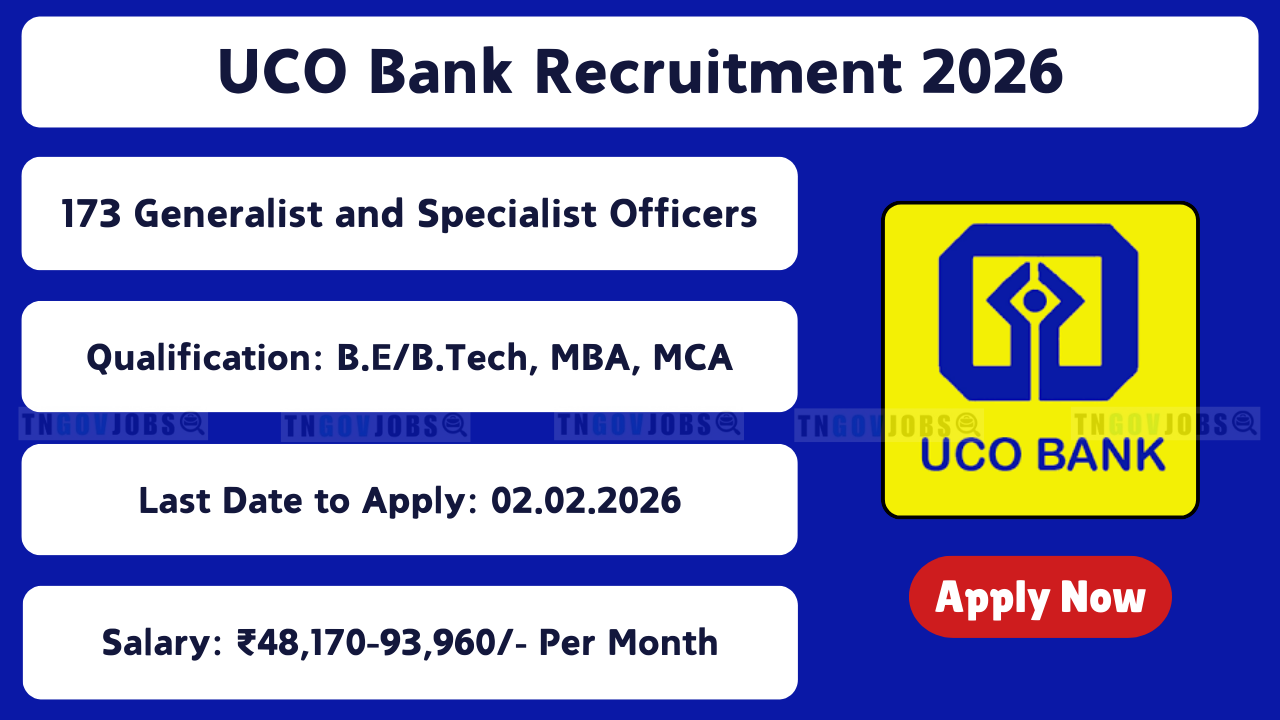 UCO Bank Recruitment 2026

173 Generalist and Specialist Officers

Qualification: B.E/B.Tech, MBA, MCA

TNGOVJOBS TNGOVJOBS TNGOVJOBS TNGOVJOBS TNGOVJOBS

Last Date to Apply: 02.02.2026

Salary: ₹48,170-93,960/- Per Month

UCO BANK

Apply Now